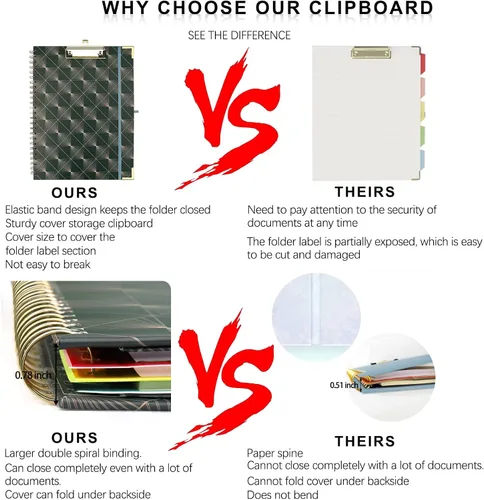 WHY CHOOSE OUR CLIPBOARD

SEE THE DIFFERENCE

VS

OURS

Elastic band design keeps the folder closed
Sturdy cover storage clipboard
Cover size to cover the
folder label section
Not easy to break

THEIRS

Need to pay attention to the security of documents at any time

The folder label is partially exposed, which is easy to be cut and damaged

0.78 inch

VS

0.51 inch

OURS

Larger double spiral binding.

Can close completely even with a lot of documents.

Cover can fold under backside

THEIRS

Paper spine
Cannot close completely with a lot of documents.

Cannot fold cover under backside

Does not bend